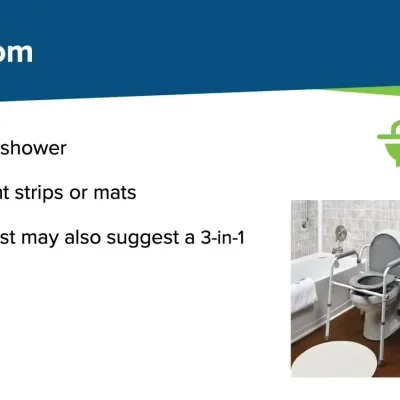 om

shower

nt strips or mats

st may also suggest a 3-in-1